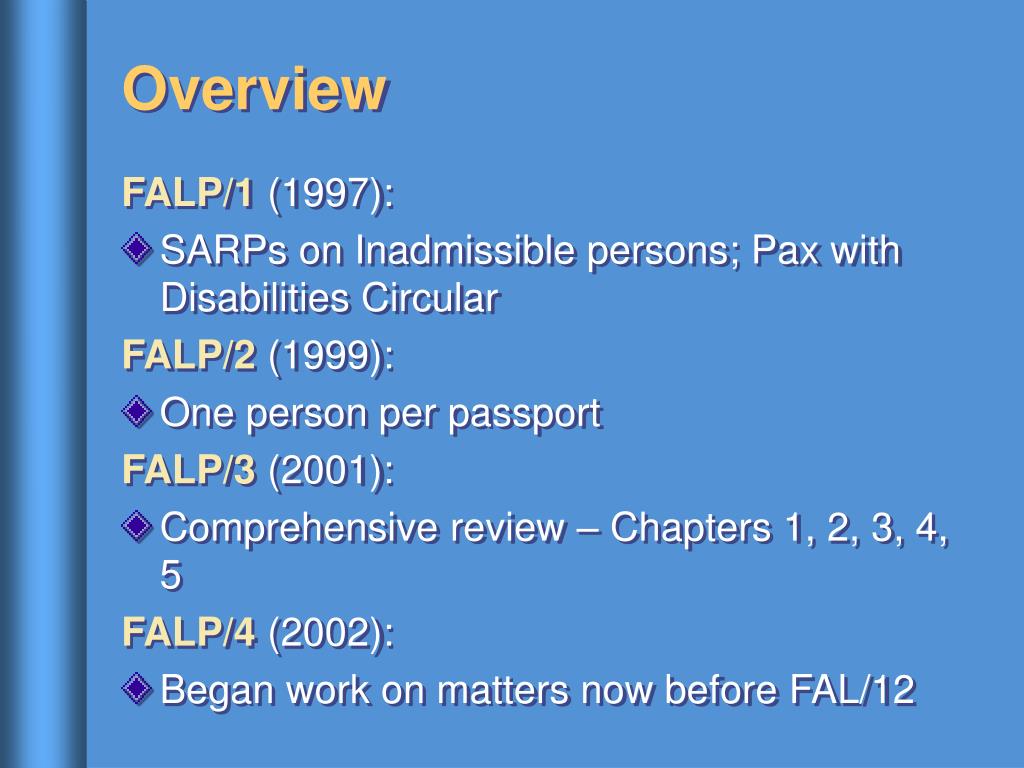 Overview

FALP/1 (1997):

SARPs on Inadmissible persons; Pax with Disabilities Circular

FALP/2 (1999):

One person per passport

FALP/3 (2001):

Comprehensive review – Chapters 1, 2, 3, 4, 5

FALP/4 (2002):

Began work on matters now before FAL/12